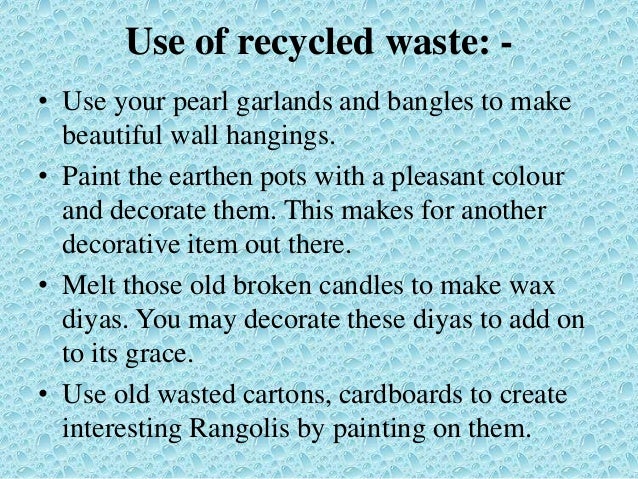 Use of recycled waste: -

• Use your pearl garlands and bangles to make beautiful wall hangings.

• Paint the earthen pots with a pleasant colour and decorate them. This makes for another decorative item out there.

• Melt those old broken candles to make wax diyas. You may decorate these diyas to add on to its grace.

• Use old wasted cartons, cardboards to create interesting Rangolis by painting on them.